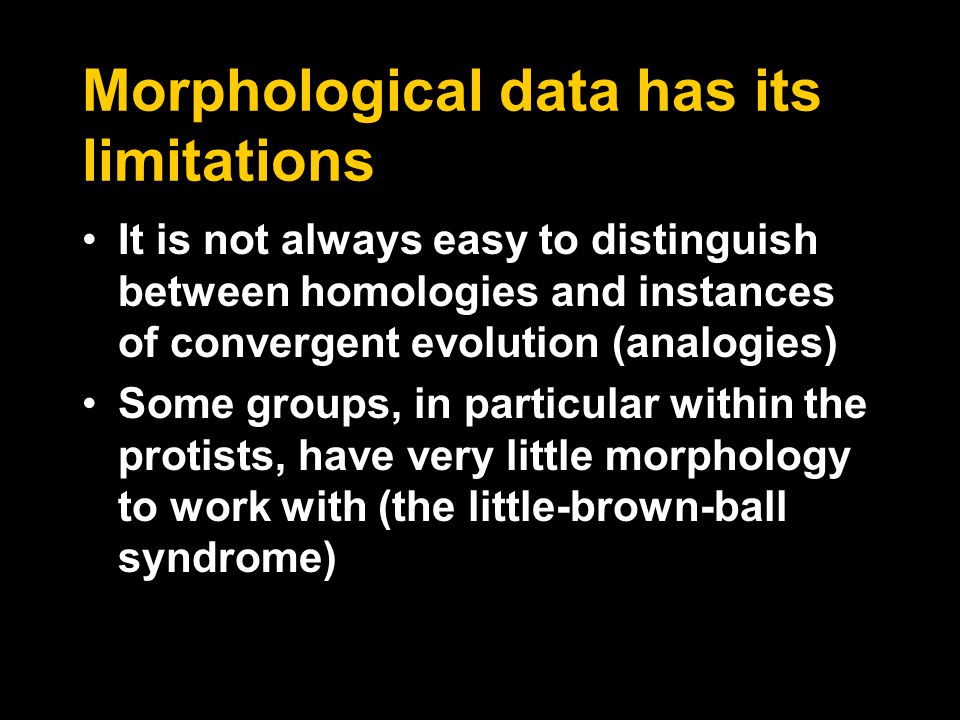 Morphological data has its limitations

• It is not always easy to distinguish between homologies and instances of convergent evolution (analogies)

• Some groups, in particular within the protists, have very little morphology to work with (the little-brown-ball syndrome)